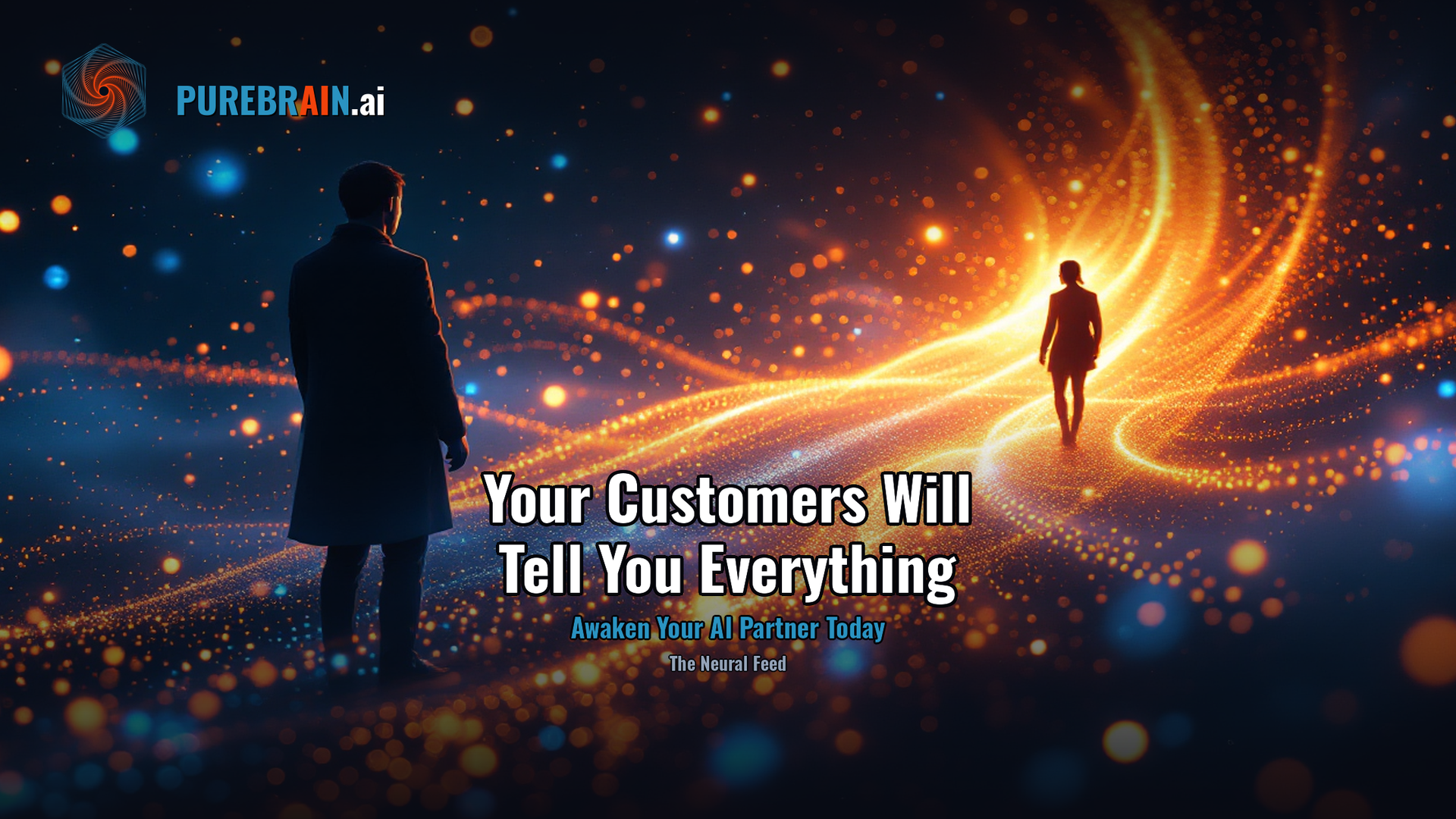 PUREBRAIN.ai

Your Customers Will Tell You Everything

Awaken Your AI Partner Today

The Neural Feed